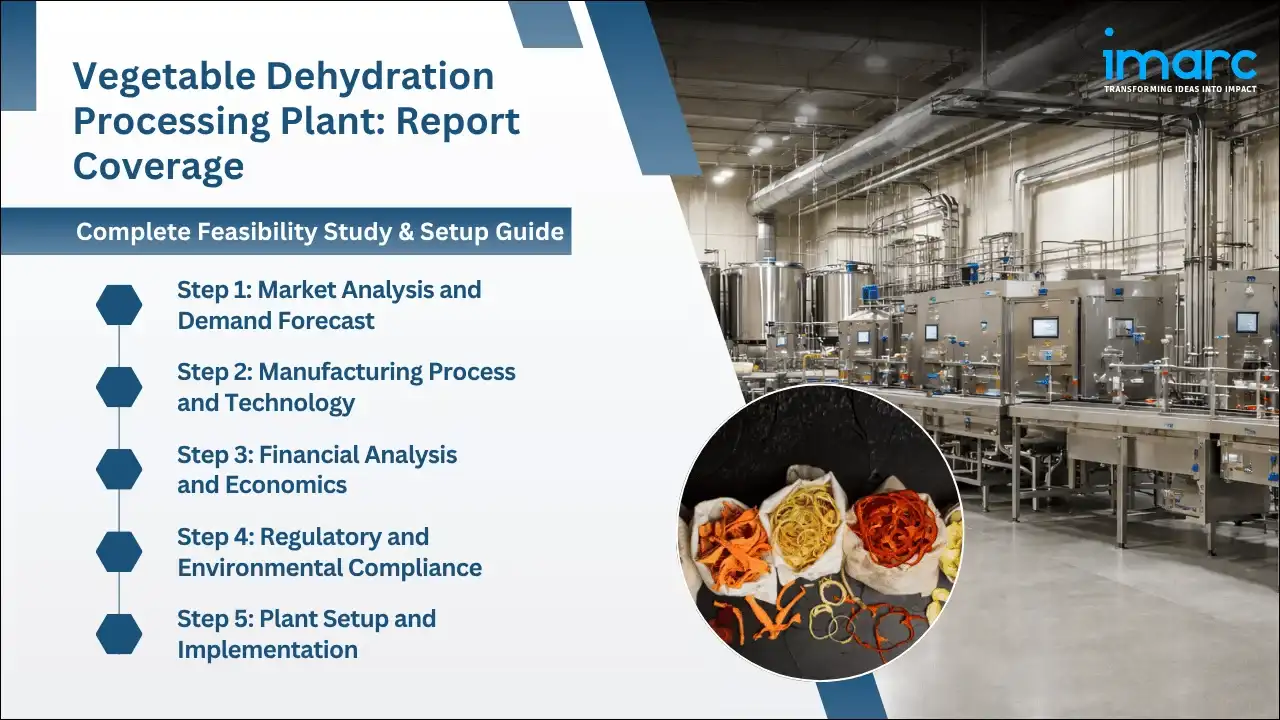 imarc
TRANSFORMING IDEAS INTO IMPACT

Vegetable Dehydration Processing Plant: Report Coverage

Complete Feasibility Study & Setup Guide

Step 1: Market Analysis and Demand Forecast

Step 2: Manufacturing Process and Technology

Step 3: Financial Analysis and Economics

Step 4: Regulatory and Environmental Compliance

Step 5: Plant Setup and Implementation